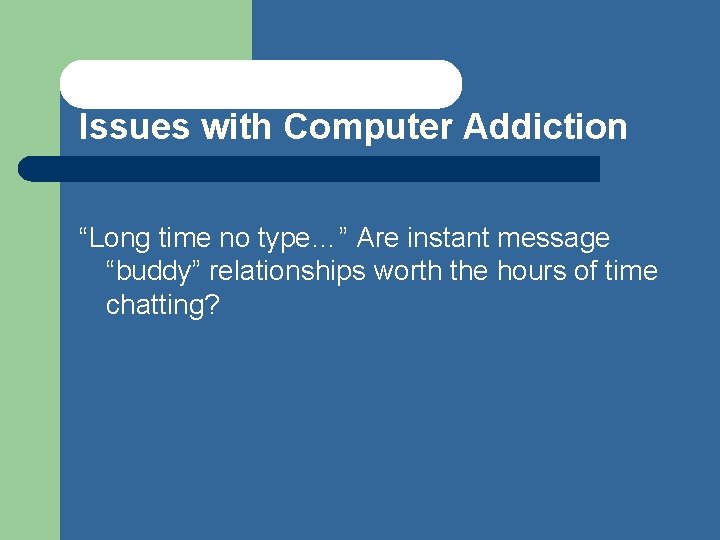 Issues with Computer Addiction

“Long time no type…” Are instant message “buddy” relationships worth the hours of time chatting?